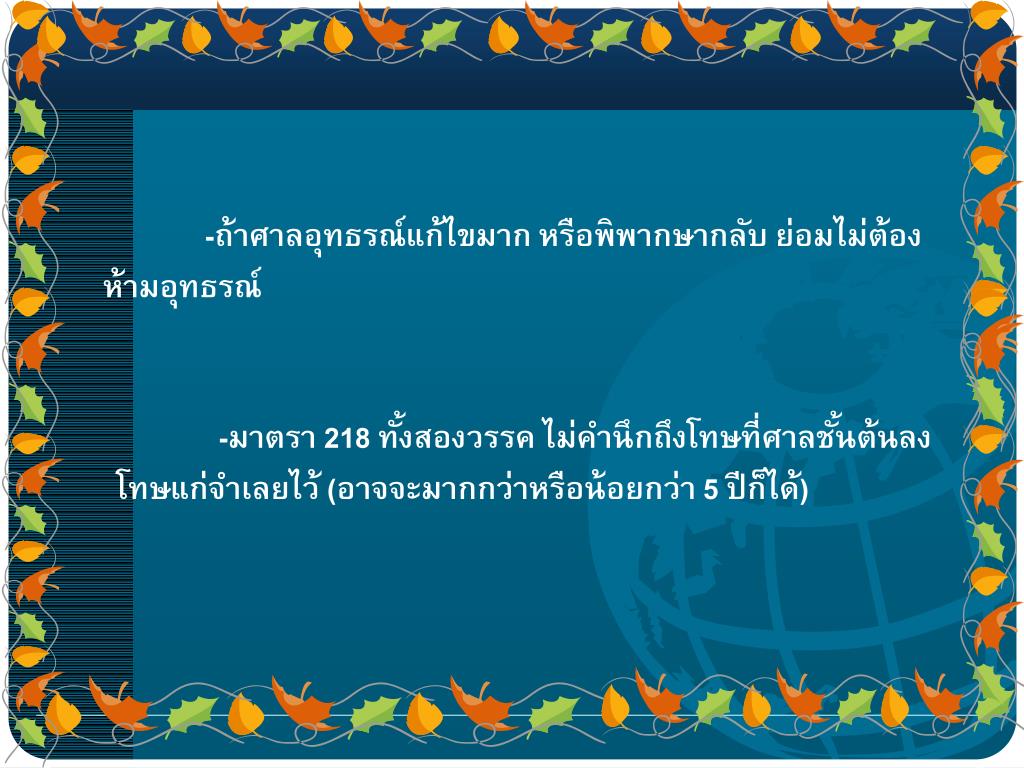 -ถ้าศาลอุทธรณ์แก้ไขมาก หรือพิพากษากลับ ย่อมไม่ต้องห้ามอุทธรณ์

-มาตรา 218 ทั้งสองวรรค ไม่คำนึกถึงโทษที่ศาลชั้นต้นลงโทษแก่จำเลยไว้ (อาจจะมากกว่าหรือน้อยกว่า 5 ปีก็ได้)